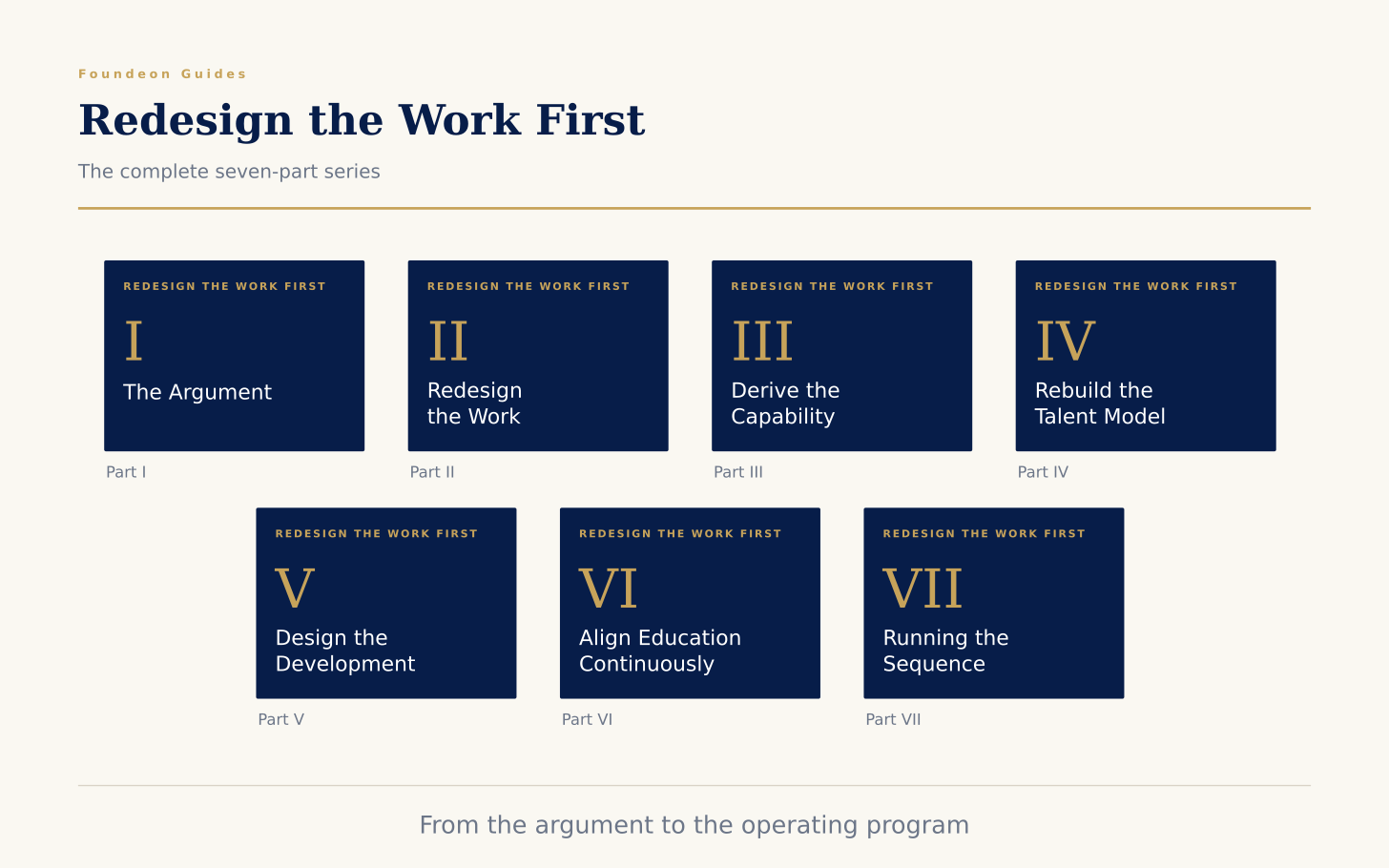 Foundeon Guides

Redesign the Work First

The complete seven-part series

REDESIGN THE WORK FIRST
I
The Argument

Part I

REDESIGN THE WORK FIRST
II
Redesign the Work

Part II

REDESIGN THE WORK FIRST
III
Derive the Capability

Part III

REDESIGN THE WORK FIRST
IV
Rebuild the Talent Model

Part IV

REDESIGN THE WORK FIRST
V
Design the Development

Part V

REDESIGN THE WORK FIRST
VI
Align Education Continuously

Part VI

REDESIGN THE WORK FIRST
VII
Running the Sequence

Part VII

From the argument to the operating program